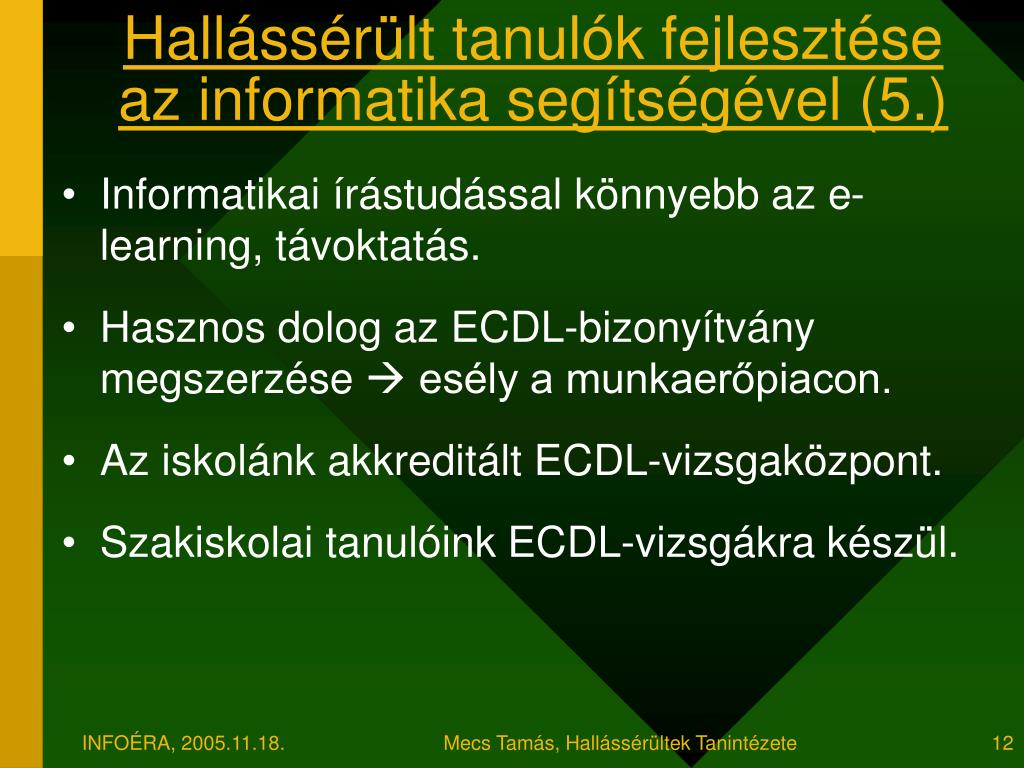 Hallássérült tanulók fejlesztése az informatika segítségével (5.)

• Informatikai írástudással könnyebb az e-learning, távoktatás.

• Hasznos dolog az ECDL-bizonyítvány megszerzése → esély a munkaerőpiacon.

• Az iskolánk akkreditált ECDL-vizsgaközpont.

• Szakiskolai tanulóink ECDL-vizsgákra készül.

INFOÉRA, 2005.11.18.

Mecs Tamás, Hallássérültek Tanintézete

12